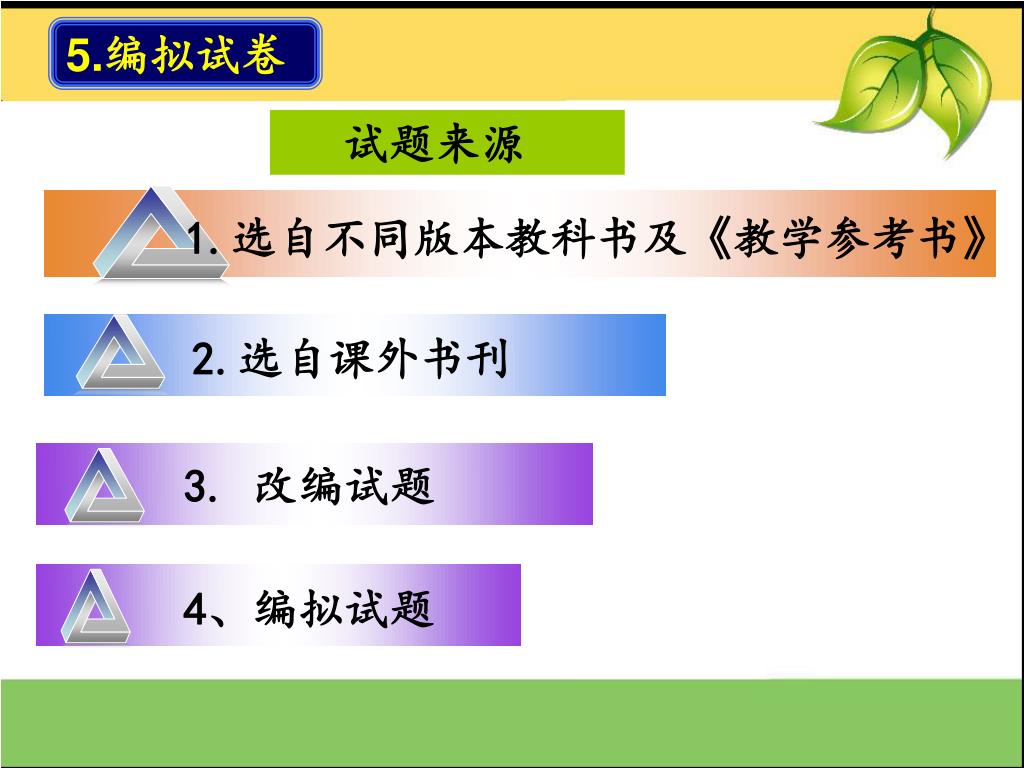 5.编拟试卷

试题来源

1. 选自不同版本教科书及《教学参考书》

2. 选自课外书刊

3. 改编试题

4、编拟试题